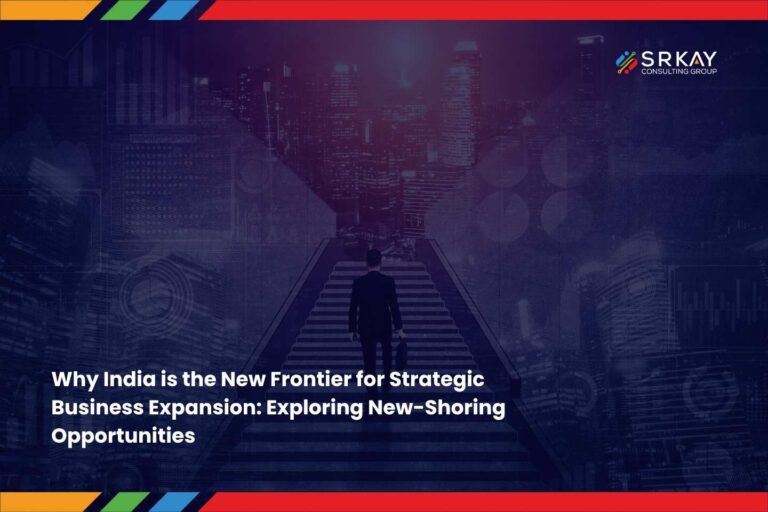 SRKAY
CONSULTING GROUP

Why India is the New Frontier for Strategic Business Expansion: Exploring New-Shoring Opportunities